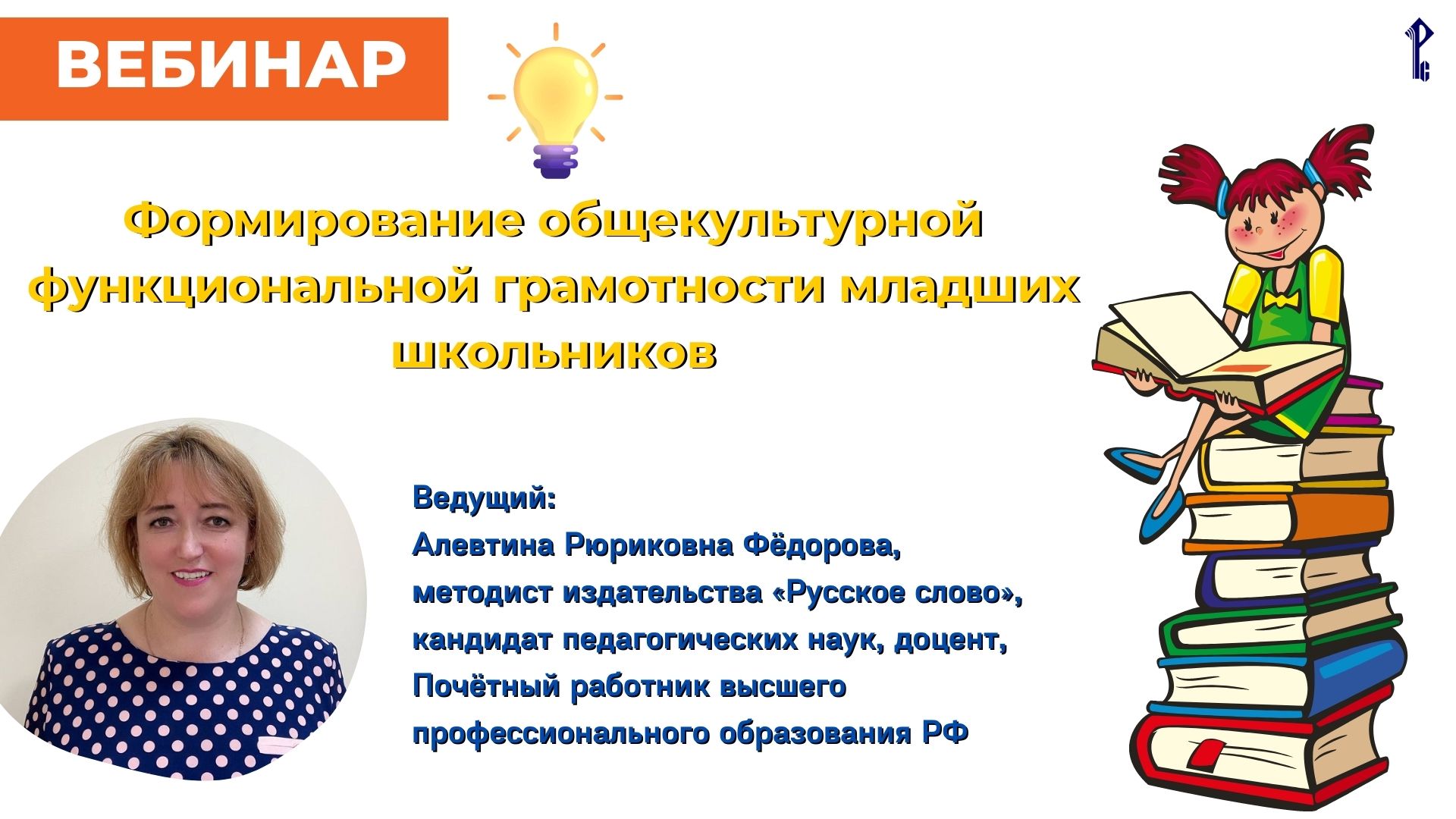 ВЕБИНАР

Формирование общекультурной функциональной грамотности младших школьников

Ведущий:
Алевтина Рюриковна Фёдорова,
методист издательства «Русское слово»,
кандидат педагогических наук, доцент,
Почётный работник высшего профессионального образования РФ